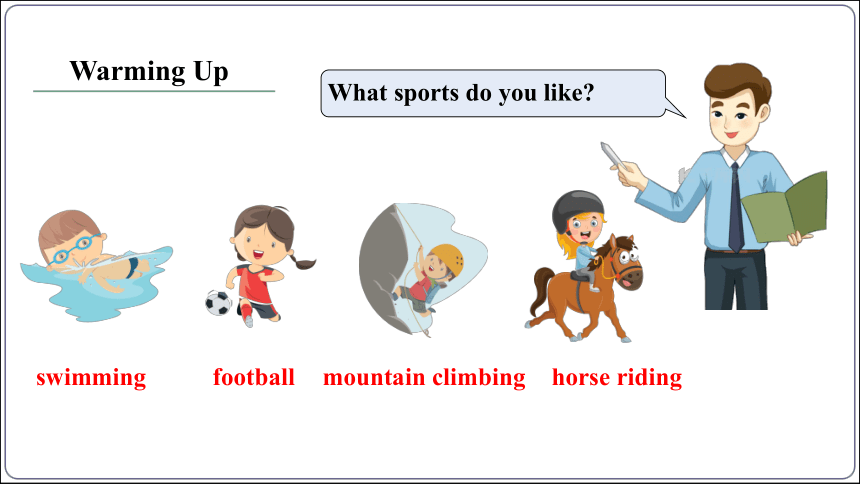 Warming Up

What sports do you like?

swimming

football

mountain climbing

horse riding